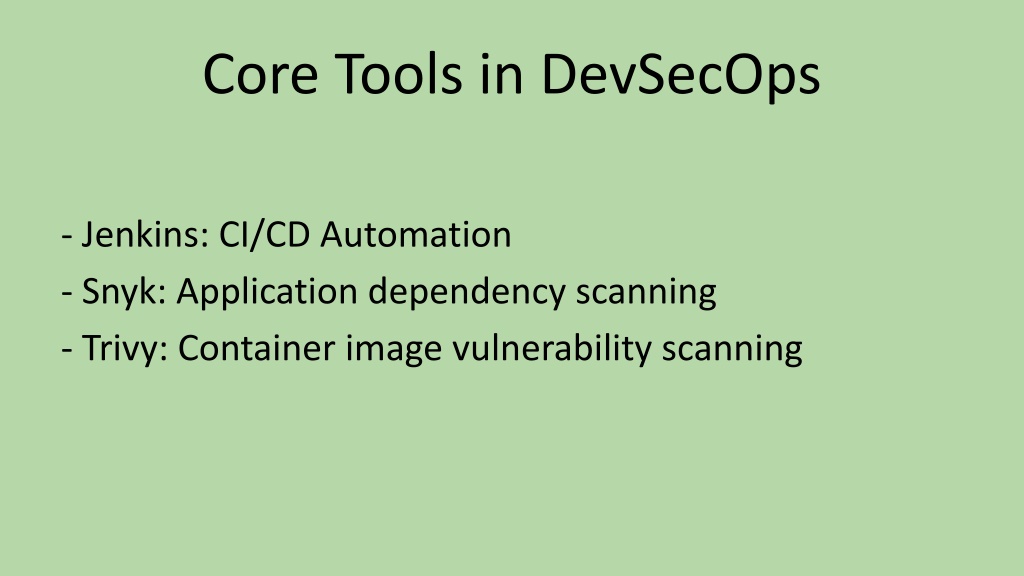 Core Tools in DevSecOps

- Jenkins: CI/CD Automation
- Snyk: Application dependency scanning
- Trivy: Container image vulnerability scanning